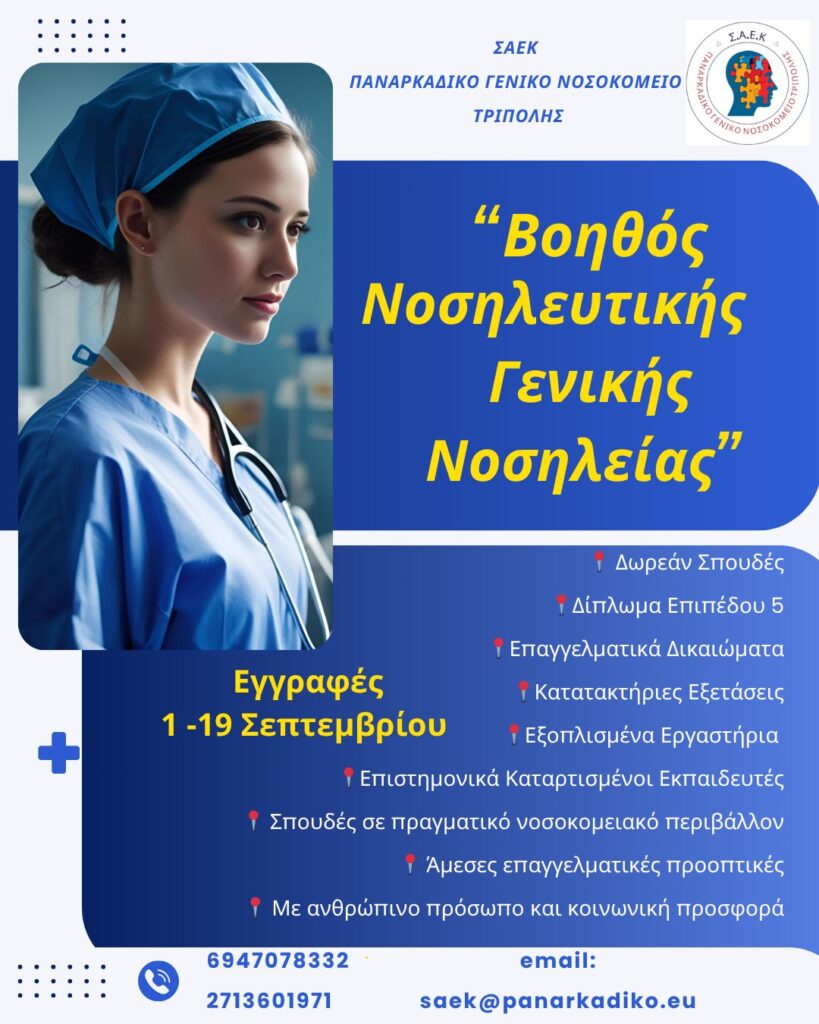 ΣΑΕΚ
ΠΑΝΑΡΚΑΔΙΚΟ ΓΕΝΙΚΟ ΝΟΣΟΚΟΜΕΙΟ
ΤΡΙΠΟΛΗΣ

Σ.Α.Ε.Κ
ΠΑΝΑΡΚΑΔΙΚΟ ΓΕΝΙΚΟ ΝΟΣΟΚΟΜΕΙΟ ΤΡΙΠΟΛΗΣ

“Βοηθός Νοσηλευτικής Γενικής Νοσηλείας”

Δωρεάν Σπουδές
Δίπλωμα Επιπέδου 5
Επαγγελματικά Δικαιώματα
Κατατακτήριες Εξετάσεις
Εξοπλισμένα Εργαστήρια
Επιστημονικά Καταρτισμένοι Εκπαιδευτές
Σπουδές σε πραγματικό νοσοκομειακό περιβάλλον
Άμεσες επαγγελματικές προοπτικές
Με ανθρώπινο πρόσωπο και κοινωνική προσφορά

Εγγραφές
1 -19 Σεπτεμβρίου

6947078332
2713601971

email:
saek@panarkadiko.eu